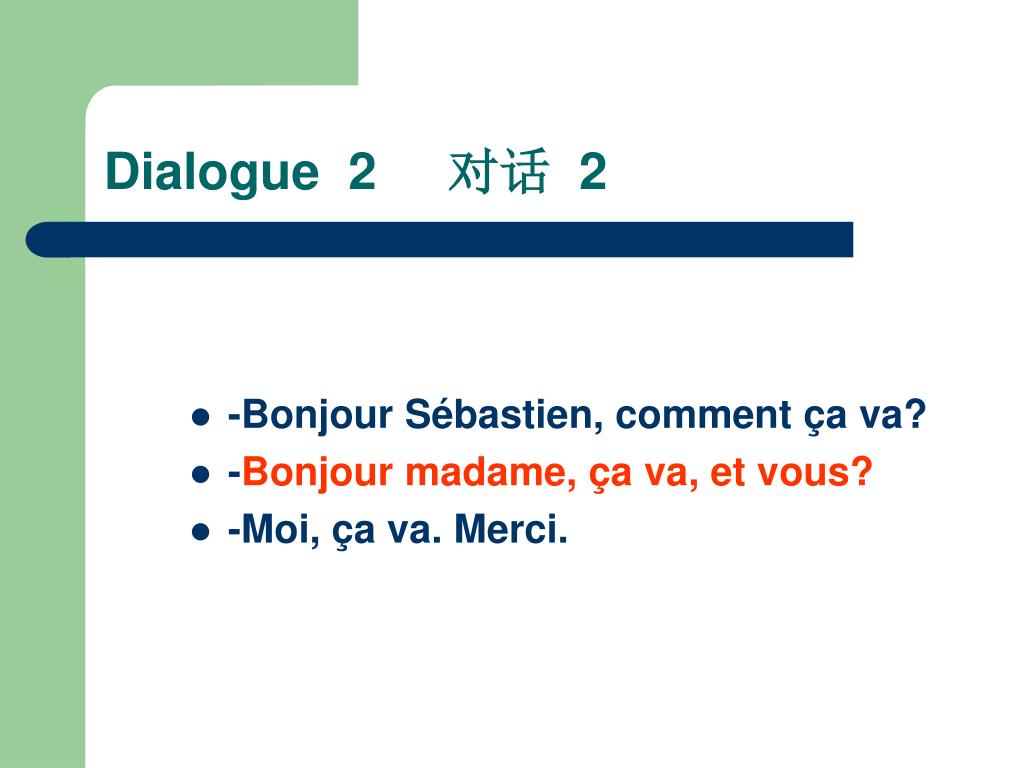 Dialogue 2 对话 2

- -Bonjour Sébastien, comment ça va?
- -Bonjour madame, ça va, et vous?
- -Moi, ça va. Merci.